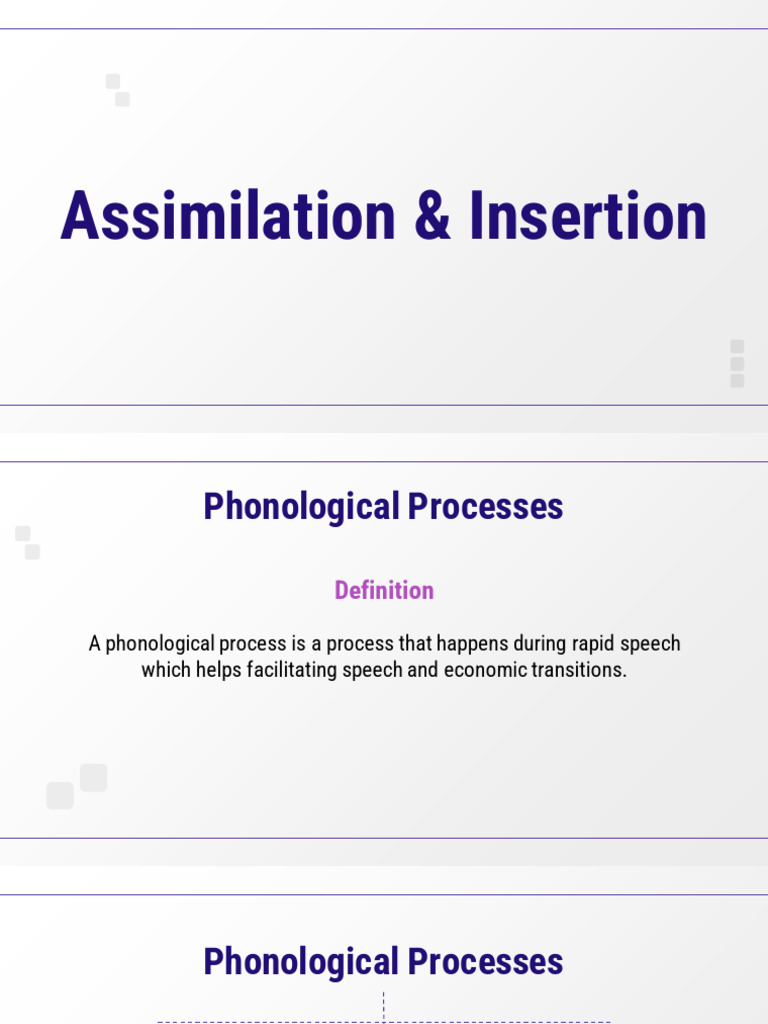 Assimilation & Insertion

Phonological Processes

Definition

A phonological process is a process that happens during rapid speech which helps facilitating speech and economic transitions.

Phonological Processes